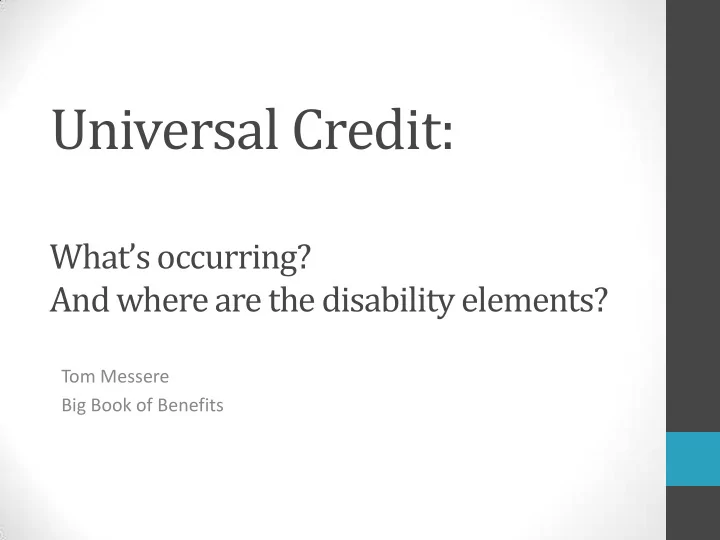 Universal Credit:

What’s occurring?
And where are the disability elements?

Tom Messere
Big Book of Benefits